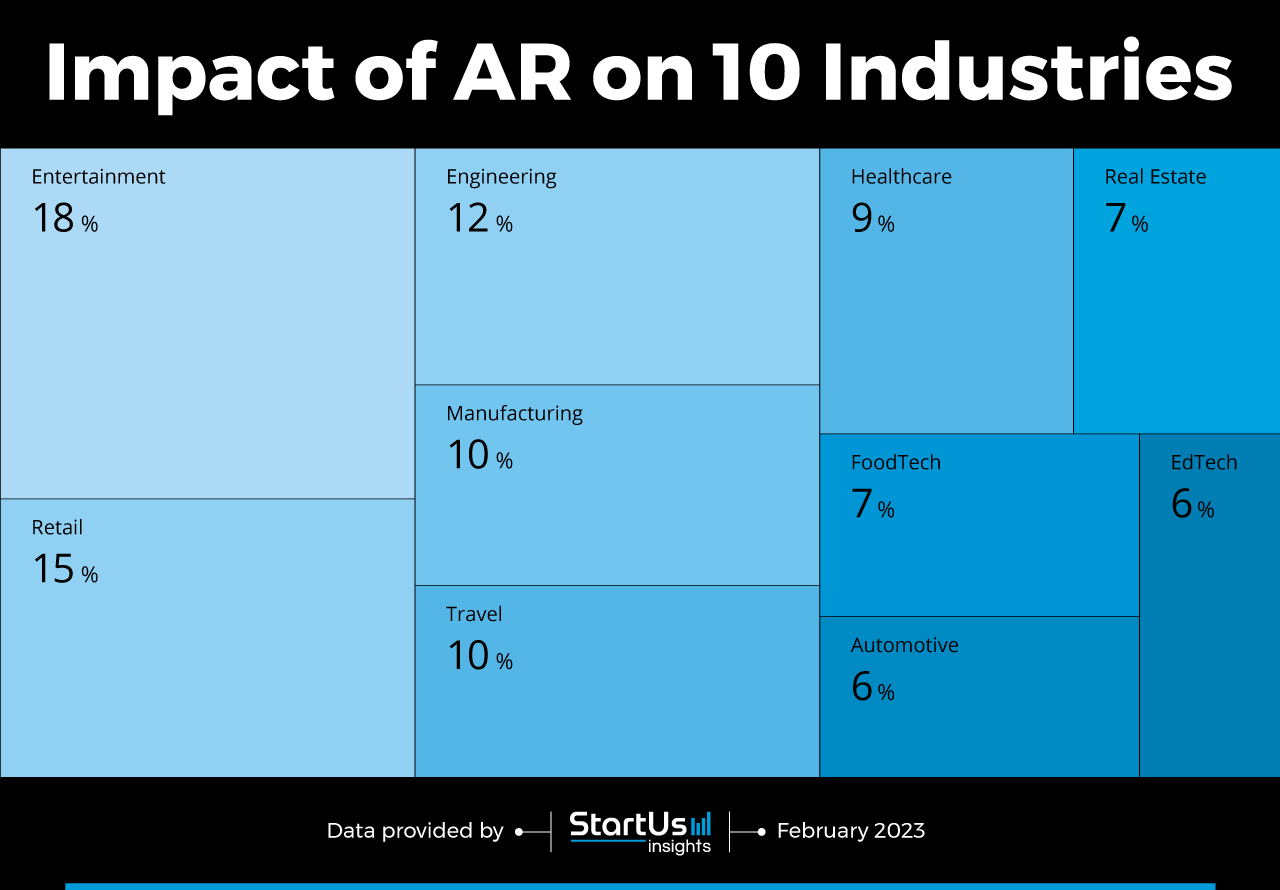 Impact of AR on 10 Industries

Entertainment
18 %

Retail
15 %

Engineering
12 %

Manufacturing
10 %

Travel
10 %

Healthcare
9 %

Real Estate
7 %

FoodTech
7 %

EdTech
6 %

Automotive
6 %

Data provided by StartUs insights February 2023